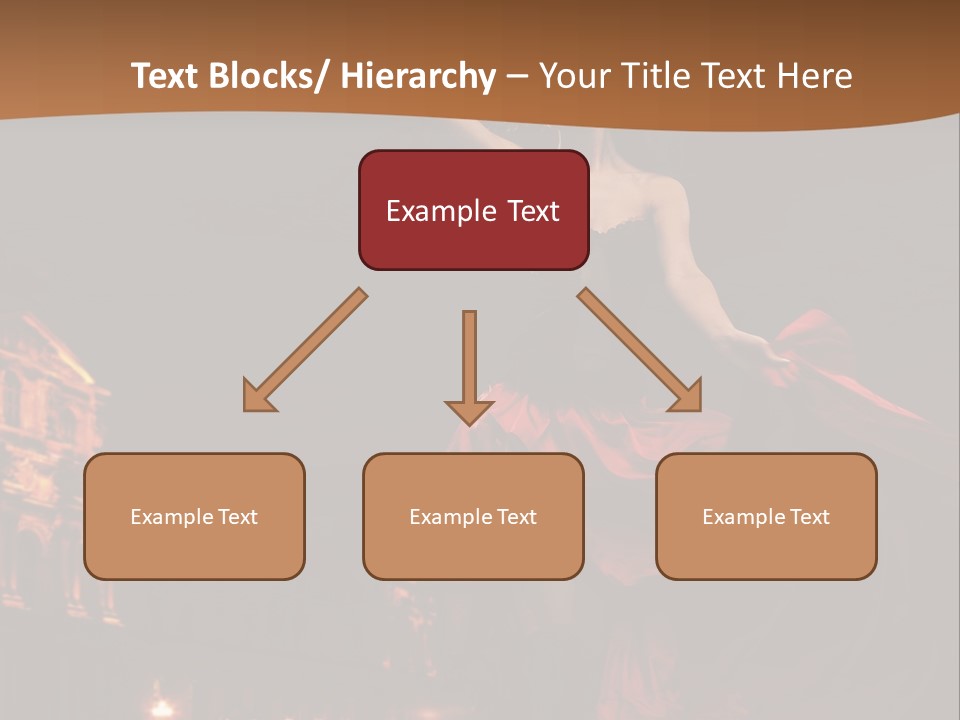 Text Blocks/ Hierarchy – Your Title Text Here

Example Text

Example Text

Example Text

Example Text